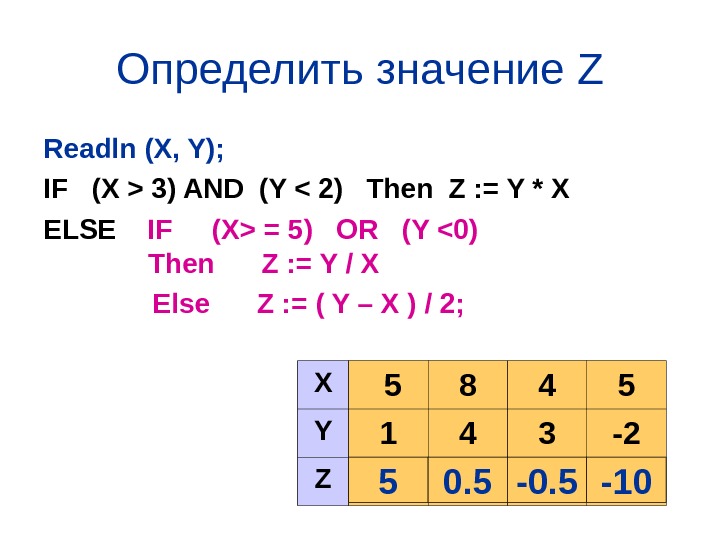 Определить значение Z

Readln (X, Y);

IF (X > 3) AND (Y < 2) Then Z := Y * X

ELSE IF (X> = 5) OR (Y <0)
Then Z := Y / X
Else Z := ( Y – X ) / 2;

| X | 5 | 8 | 4 | 5 |
|---|---|---|---|---|
| Y | 1 | 4 | 3 | -2 |
| Z | 5 | 0.5 | -0.5 | -10 |